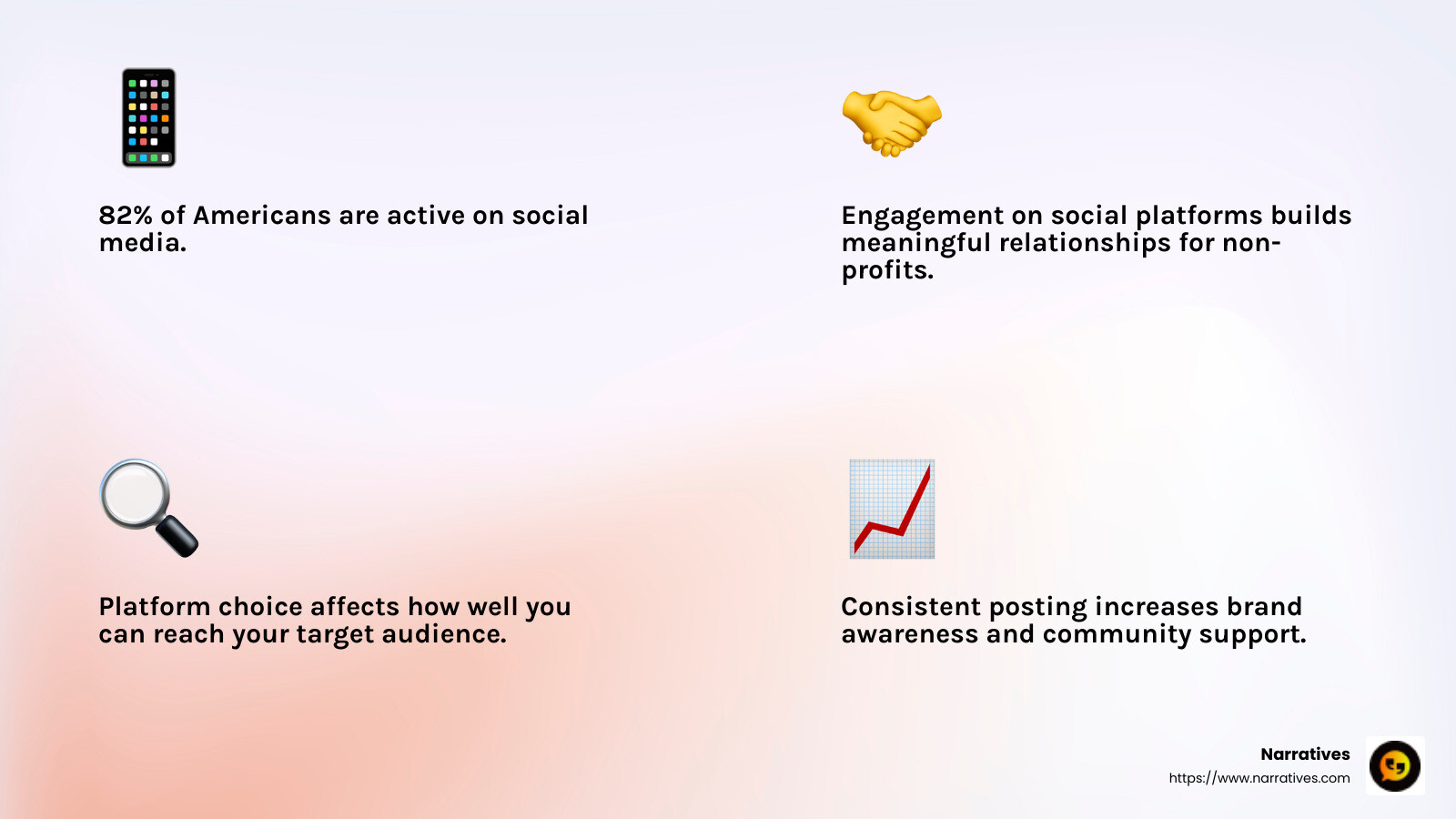 82% of Americans are active on social media.

Engagement on social platforms builds meaningful relationships for non-profits.

Platform choice affects how well you can reach your target audience.

Consistent posting increases brand awareness and community support.

Narratives
https://www.narratives.com